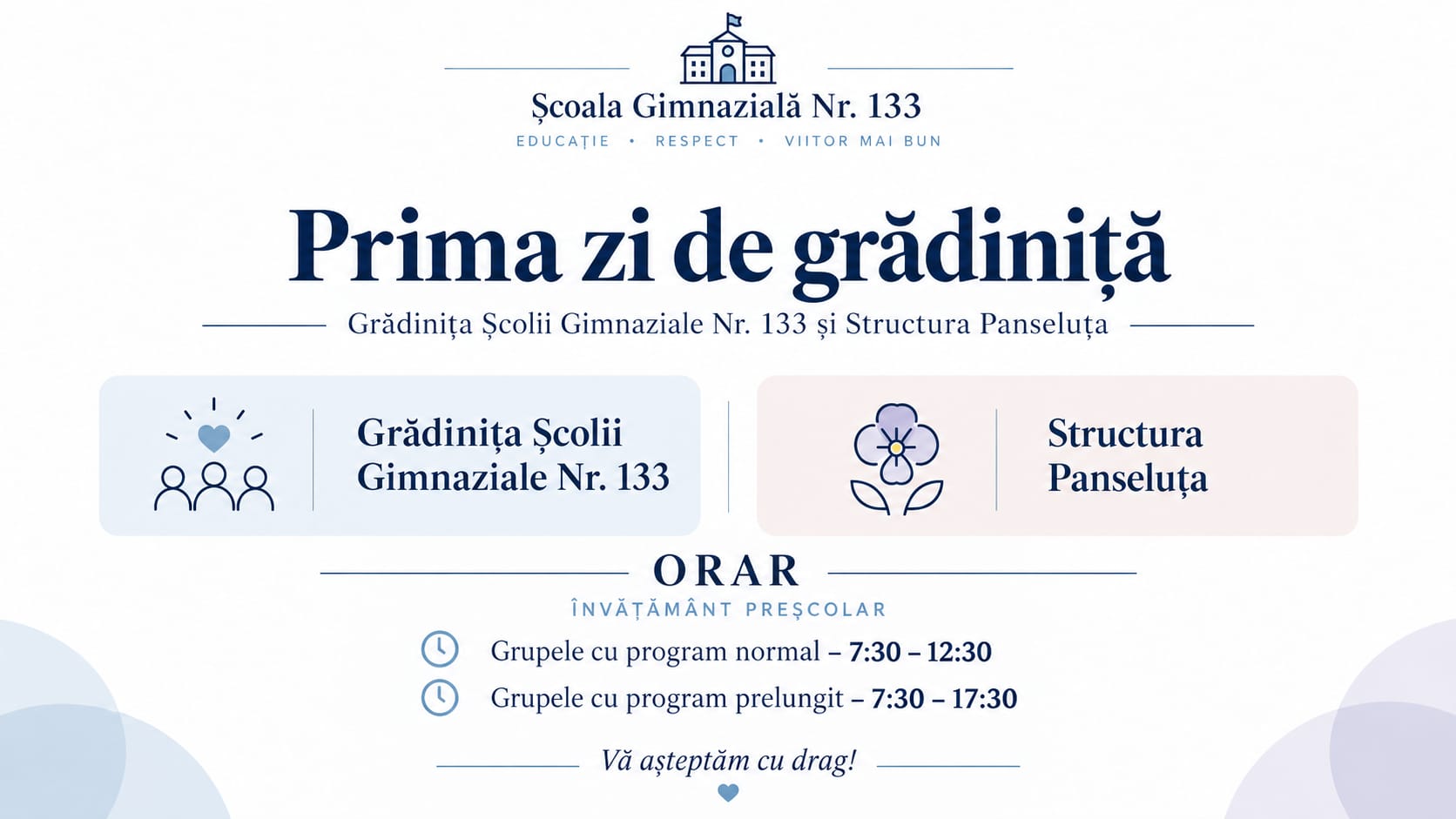 Școala Gimnazială Nr. 133
EDUCAȚIE • RESPECT • VIITOR MAI BUN

Prima zi de grădiniță

Grădinița Școlii Gimnaziale Nr. 133 și Structura Panseluța

Grădinița Școlii Gimnaziale Nr. 133

Structura Panseluța

ORAR
ÎNVĂȚĂMÂNT PREȘCOLAR

Grupele cu program normal – 7:30 – 12:30
Grupele cu program prelungit – 7:30 – 17:30

Vă așteptăm cu drag!